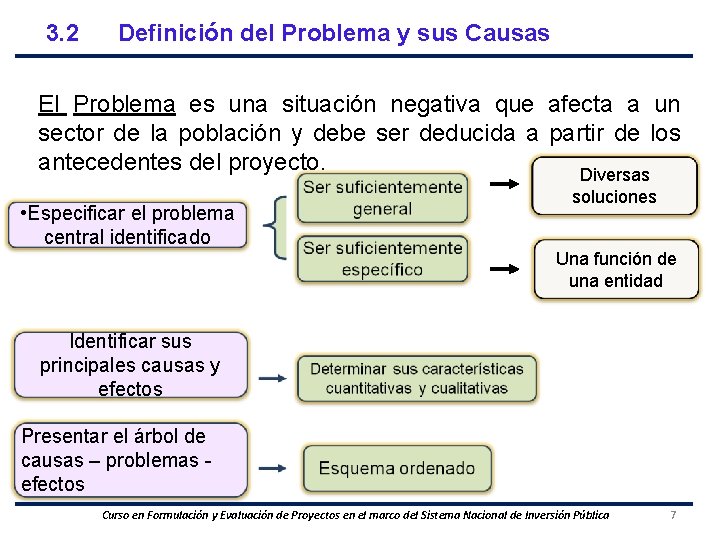 3.2 Definición del Problema y sus Causas

El Problema es una situación negativa que afecta a un sector de la población y debe ser deducida a partir de los antecedentes del proyecto.

•Especificar el problema central identificado

Ser suficientemente general

Diversas soluciones

Ser suficientemente específico

Una función de una entidad

Identificar sus principales causas y efectos

Determinar sus características cuantitativas y cualitativas

Presentar el árbol de causas – problemas - efectos

Esquema ordenado

Curso en Formulación y Evaluación de Proyectos en el marco del Sistema Nacional de Inversión Pública 7